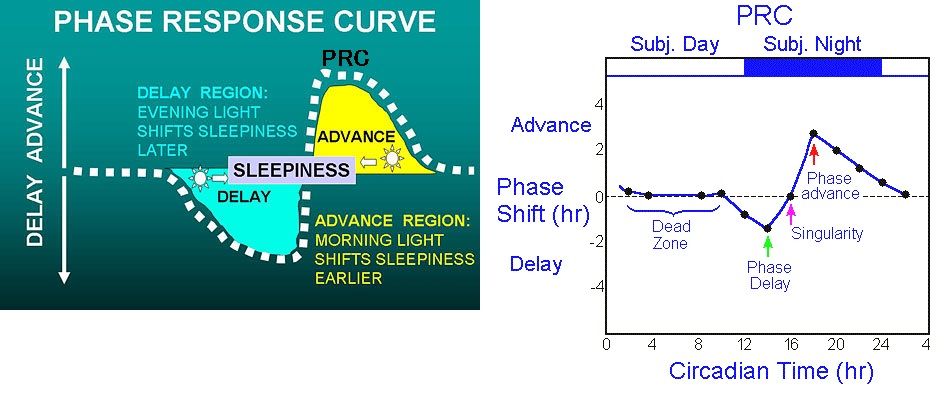 PHASE RESPONSE CURVE

DELAY ADVANCE

PRC

DELAY REGION: EVENING LIGHT SHIFTS SLEEPINESS LATER

ADVANCE

SLEEPINESS

DELAY

ADVANCE REGION: MORNING LIGHT SHIFTS SLEEPINESS EARLIER

PRC

Subj. Day

Subj. Night

Advance

Phase Shift (hr)

Delay

4

2

0

-2

-4

Dead Zone

Phase Delay

Singularity

Phase advance

0 4 8 12 16 20 24 4

Circadian Time (hr)